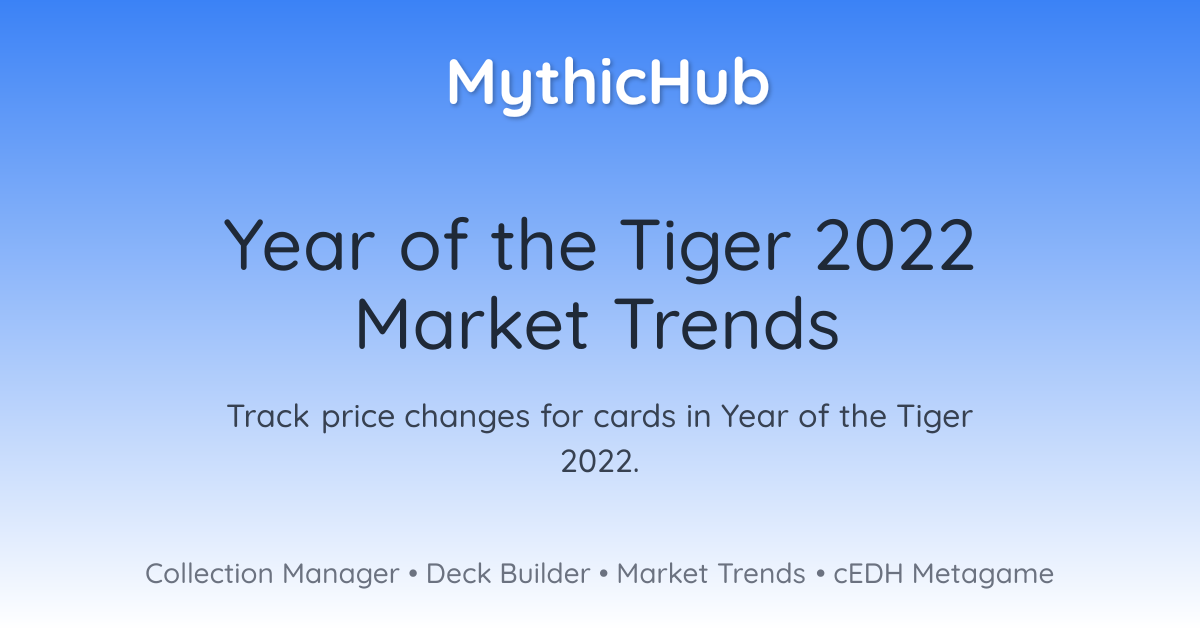 MythicHub

Year of the Tiger 2022 Market Trends

Track price changes for cards in Year of the Tiger 2022.

Collection Manager • Deck Builder • Market Trends • cEDH Metagame